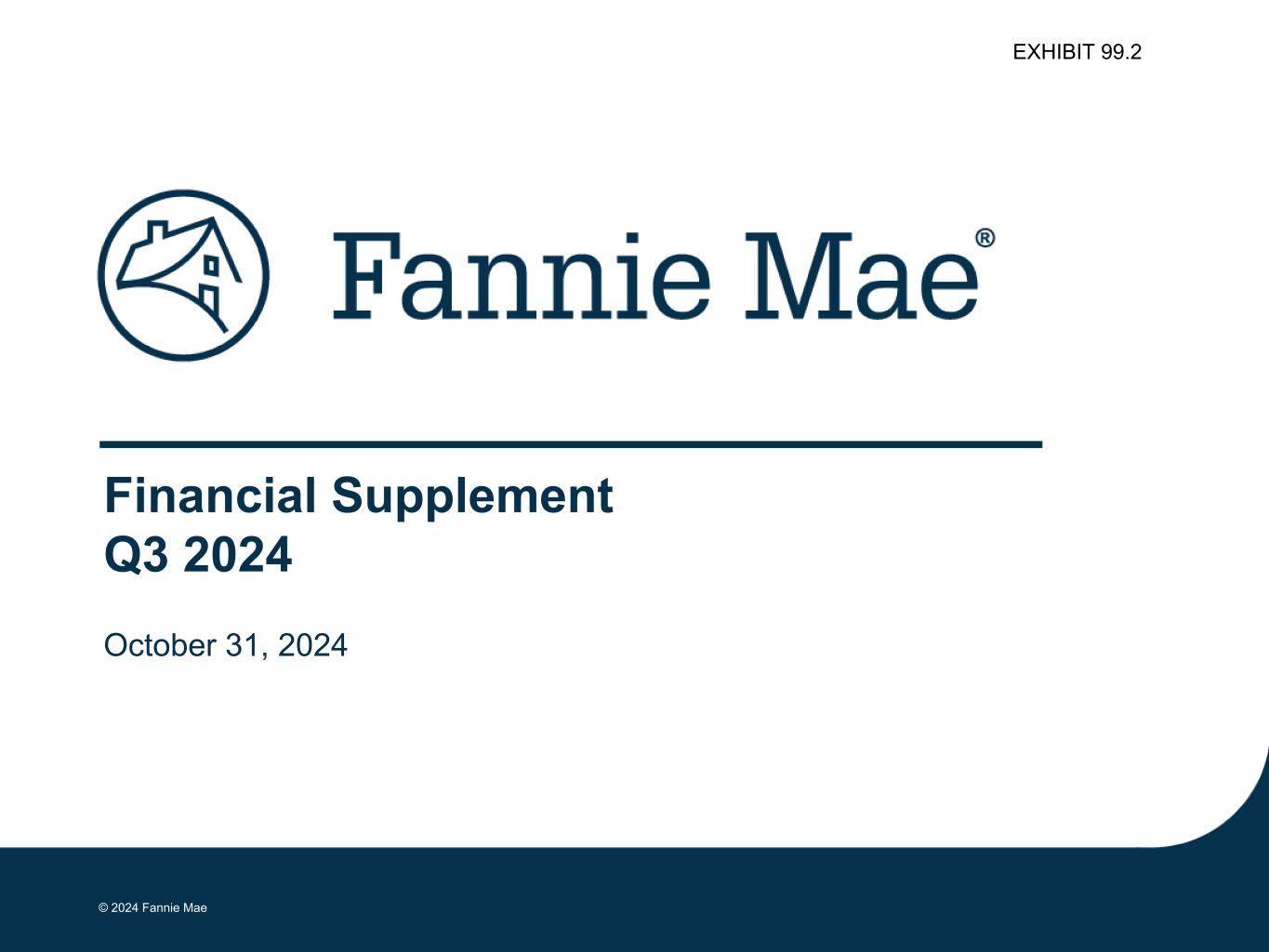 EXHIBIT 99.2

Fannie Mae®

Financial Supplement
Q3 2024

October 31, 2024

© 2024 Fannie Mae